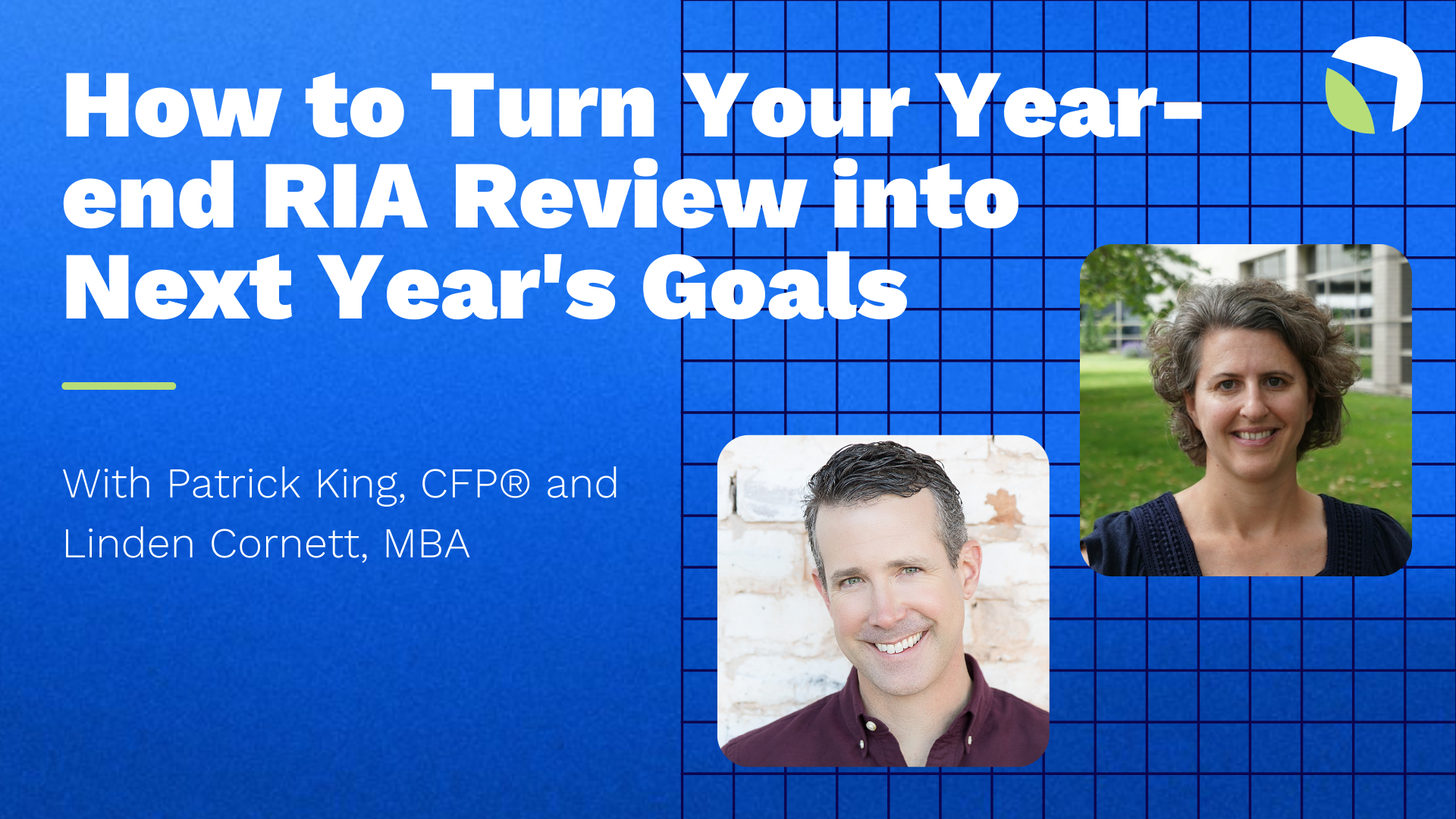 How to Turn Your Year-end RIA Review into Next Year's Goals

With Patrick King, CFP® and Linden Cornett, MBA